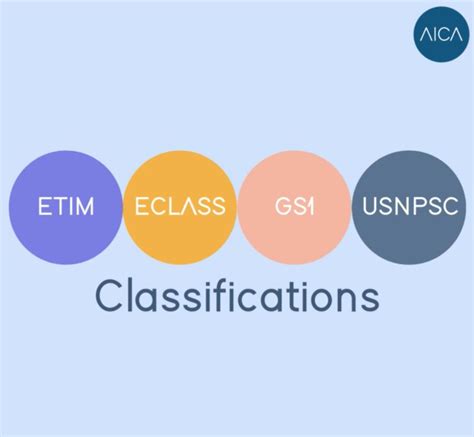 AICA

ETIM ECLASS GS1 USNPSC

Classifications